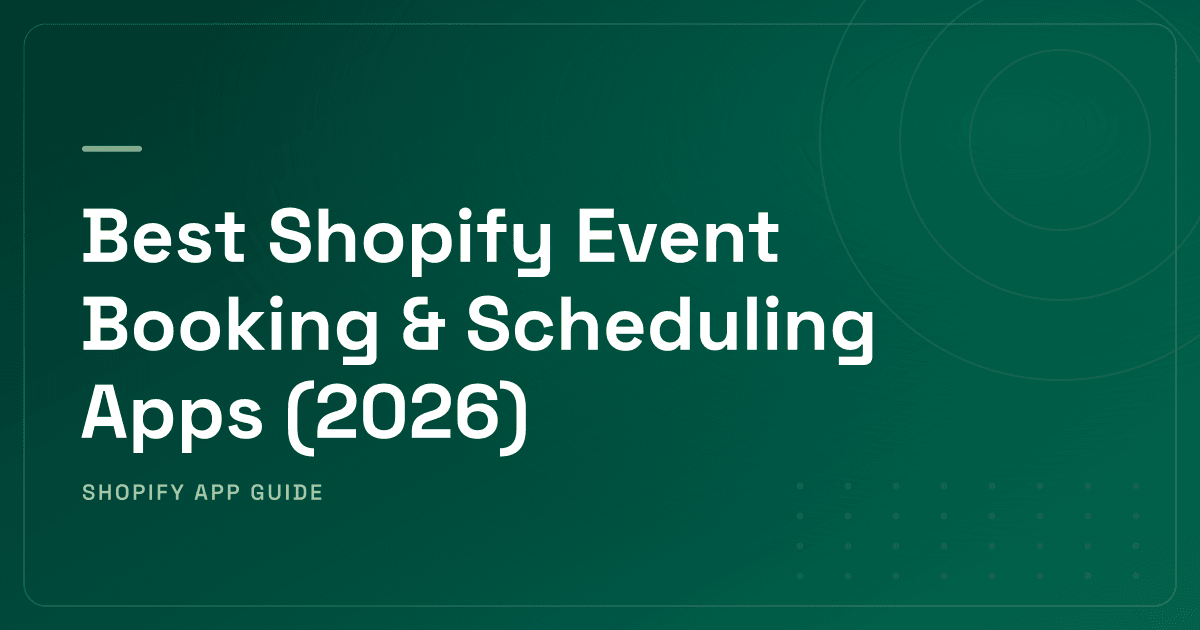 Best Shopify Event Booking & Scheduling Apps (2026)

SHOPIFY APP GUIDE